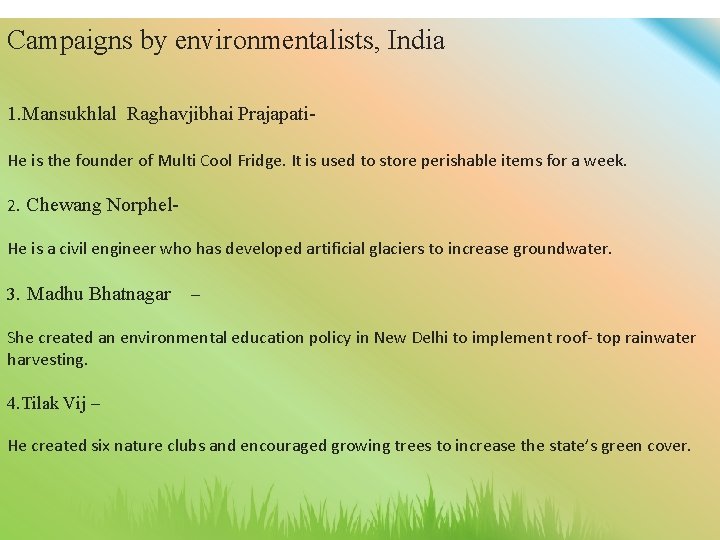 Campaigns by environmentalists, India

1.Mansukhlal Raghavjibhai Prajapati-

He is the founder of Multi Cool Fridge. It is used to store perishable items for a week.

2. Chewang Norphel-

He is a civil engineer who has developed artificial glaciers to increase groundwater.

3. Madhu Bhatnagar –

She created an environmental education policy in New Delhi to implement roof- top rainwater harvesting.

4.Tilak Vij –

He created six nature clubs and encouraged growing trees to increase the state's green cover.